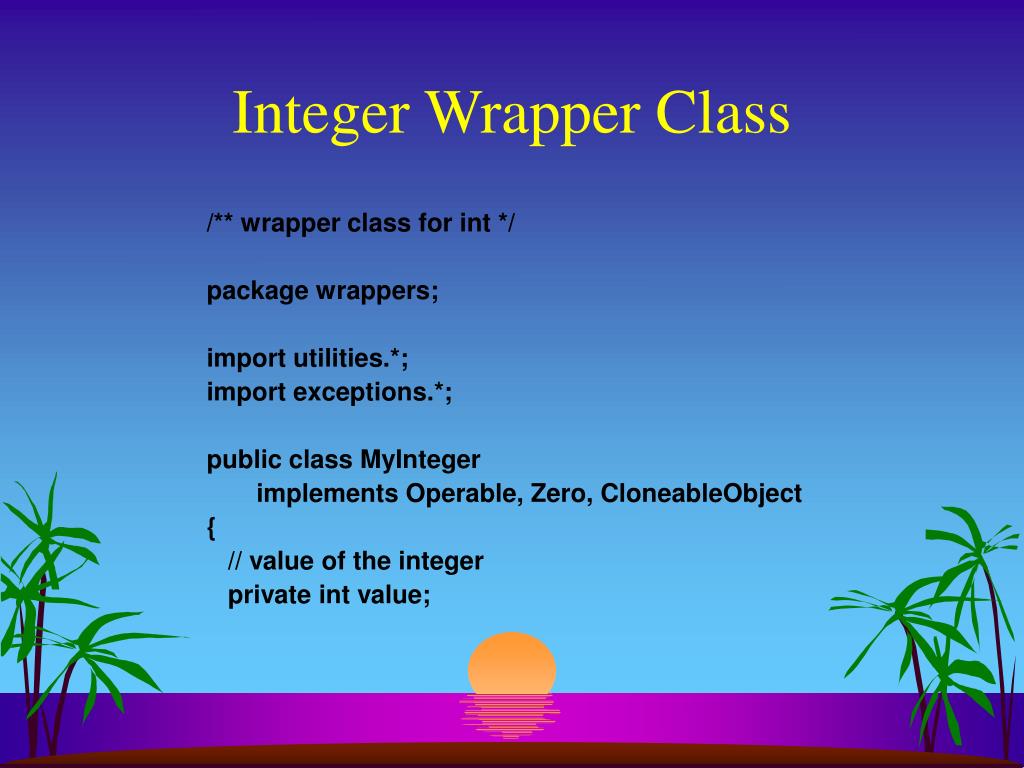 Integer Wrapper Class

/** wrapper class for int */

package wrappers;

import utilities.*;
import exceptions.*;

public class MyInteger
implements Operable, Zero, CloneableObject
{
// value of the integer
private int value;